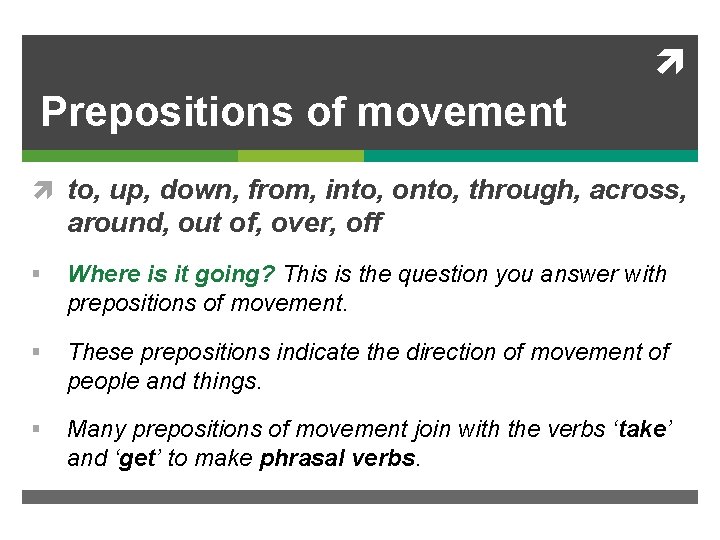 Prepositions of movement

to, up, down, from, into, onto, through, across, around, out of, over, off

Where is it going? This is the question you answer with prepositions of movement.

These prepositions indicate the direction of movement of people and things.

Many prepositions of movement join with the verbs ‘take’ and ‘get’ to make phrasal verbs.